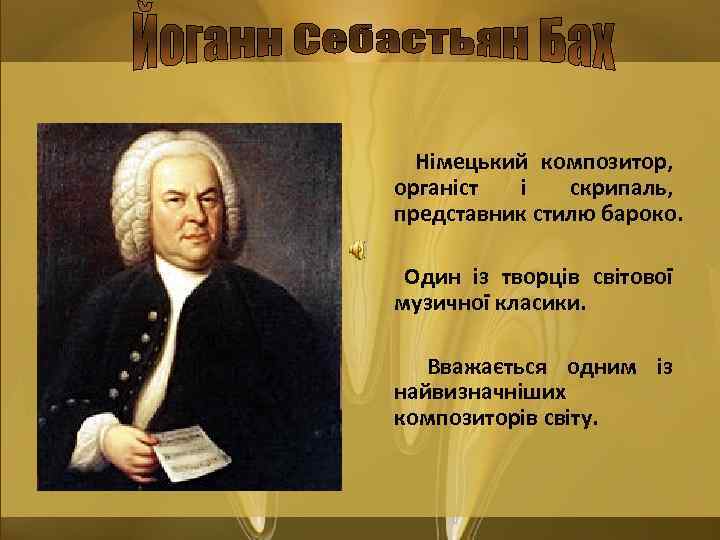 Йоганн Себастьян Бах

Німецький композитор, органіст і скрипаль, представник стилю бароко.

Один із творців світової музичної класики.

Вважається одним із найвизначніших композиторів світу.